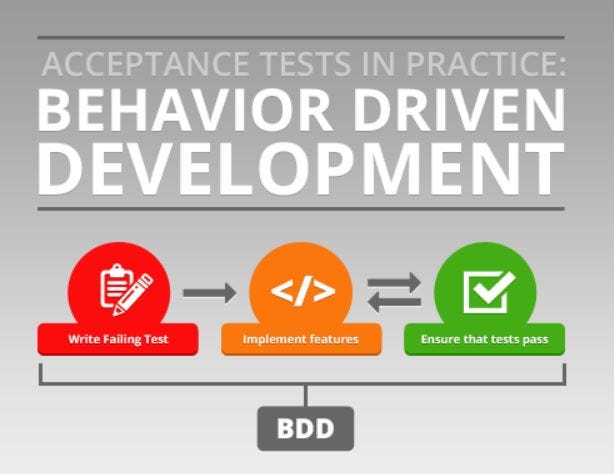 ACCEPTANCE TESTS IN PRACTICE:
BEHAVIOR DRIVEN DEVELOPMENT

</>

Write Failing Test

Implement features

Ensure that tests pass

BDD